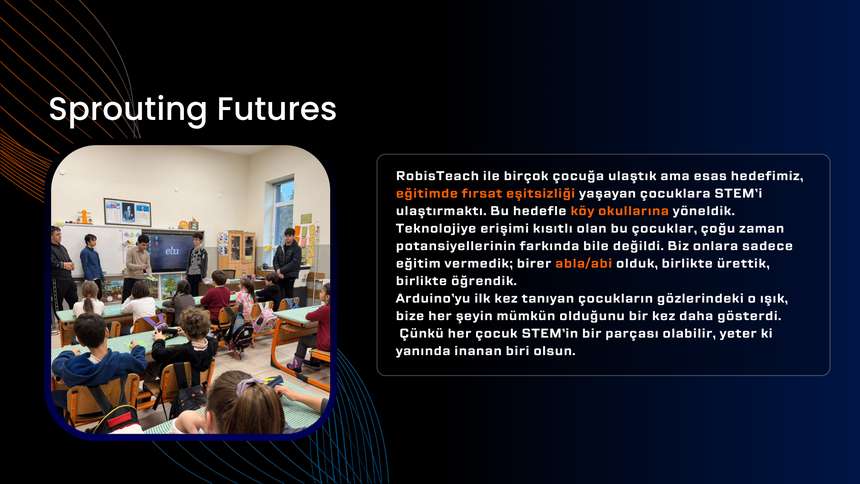 Sprouting Futures

eba

RobisTeach ile birçok çocuğa ulaştık ama esas hedefimiz, eğitimde fırsat eşitsizliği yaşayan çocuklara STEM'i ulaştırmaktı. Bu hedefle köy okullarına yöneldik. Teknolojiye erişimi kısıtlı olan bu çocuklar, çoğu zaman potansiyellerinin farkında bile değildi. Biz onlara sadece eğitim vermedik; birer abla/abi olduk, birlikte ürettik, birlikte öğrendik.
Arduino'yu ilk kez tanıyan çocukların gözlerindeki o ışık, bize her şeyin mümkün olduğunu bir kez daha gösterdi.
Çünkü her çocuk STEM'in bir parçası olabilir, yeter ki yanında inanan biri olsun.